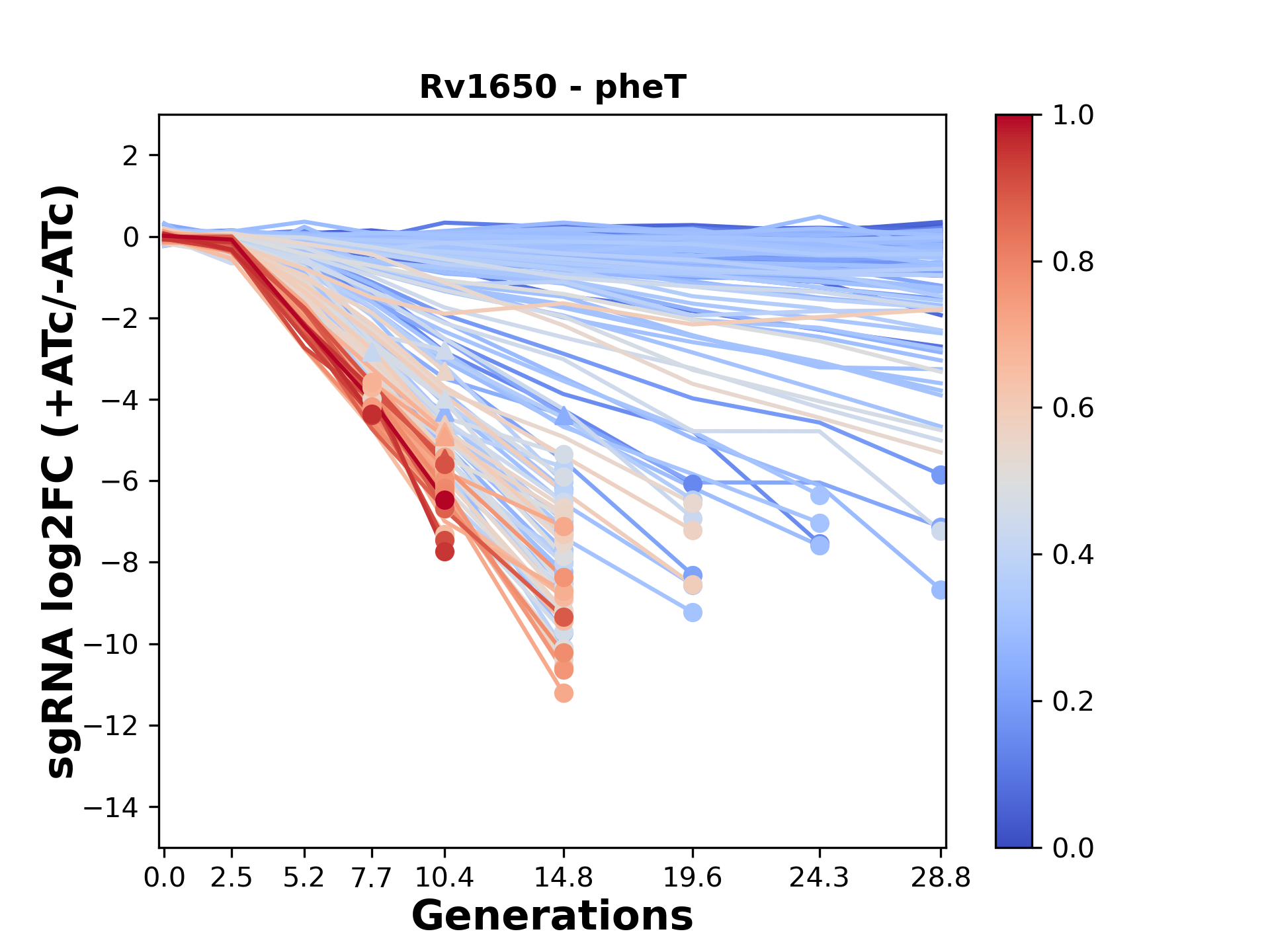 Rv1650 - pheT

sgRNA log2FC (+ATc/-ATc)

2
0
−2
−4
−6
−8
−10
−12
−14

0.0 2.5 5.2 7.7 10.4 14.8 19.6 24.3 28.8

Generations

1.0
0.8
0.6
0.4
0.2
0.0